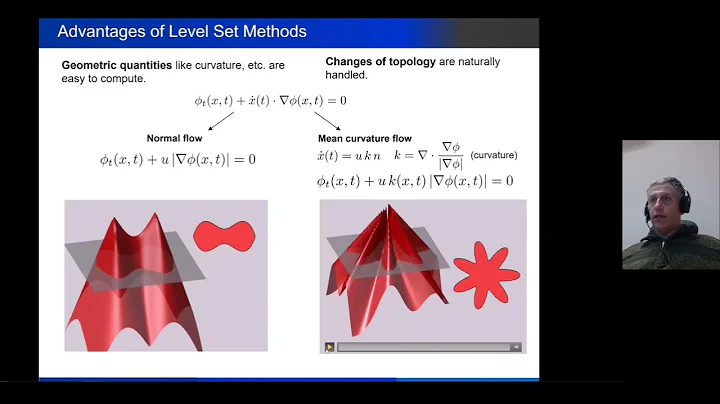 Advantages of Level Set Methods

**Geometric quantities** like curvature, etc. are easy to compute.

**Changes of topology** are naturally handled.

$\phi_t(x,t) + \dot{x}(t) \cdot \nabla\phi(x,t) = 0$

**Normal flow**

$\phi_t(x,t) + u\,|\nabla\phi(x,t)| = 0$

**Mean curvature flow**

$\dot{x}(t) = u\,k\,n \quad k = \nabla \cdot \frac{\nabla\phi}{|\nabla\phi|}$ (curvature)

$\phi_t(x,t) + u\,k(x,t)\,|\nabla\phi(x,t)| = 0$